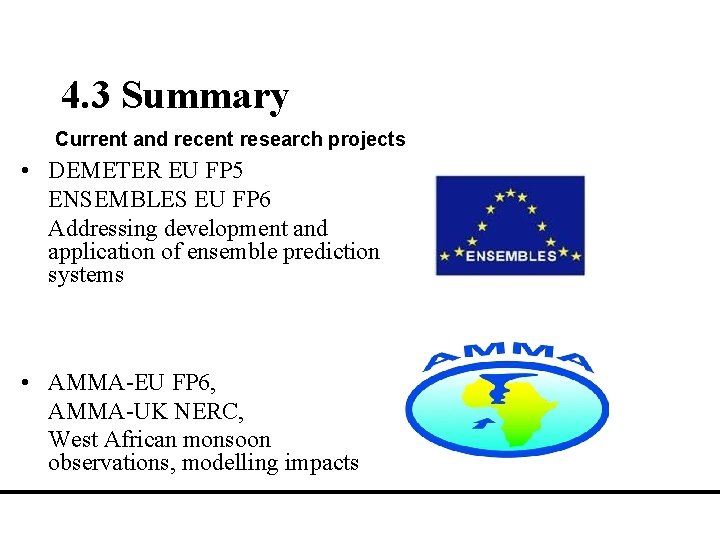 4.3 Summary

Current and recent research projects

• DEMETER EU FP5
ENSEMBLES EU FP6
Addressing development and application of ensemble prediction systems

ENSEMBLES

• AMMA-EU FP6,
AMMA-UK NERC,
West African monsoon observations, modelling impacts

AMMA